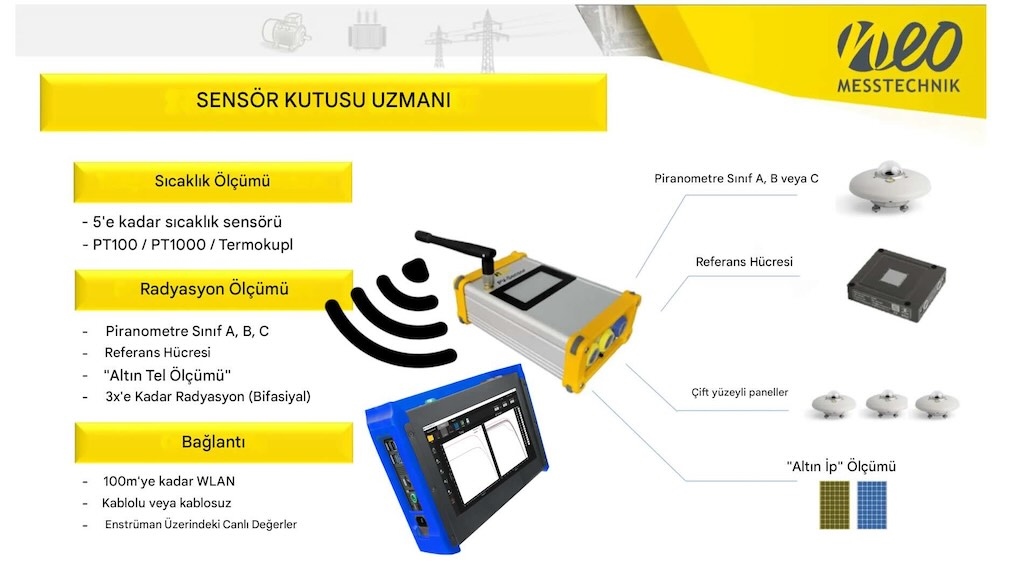 neo
MESSTECHNIK

SENSÖR KUTUSU UZMANI

Sıcaklık Ölçümü

- 5'e kadar sıcaklık sensörü
- PT100 / PT1000 / Termokupl

Radyasyon Ölçümü

- Piranometre Sınıf A, B, C
- Referans Hücresi
- "Altın Tel Ölçümü"
- 3x'e Kadar Radyasyon (Bifasiyal)

Bağlantı

- 100m'ye kadar WLAN
- Kablolu veya kablosuz
- Enstrüman Üzerindeki Canlı Değerler

Piranometre Sınıf A, B veya C

Referans Hücresi

Çift yüzeyli paneller

"Altın İp" Ölçümü